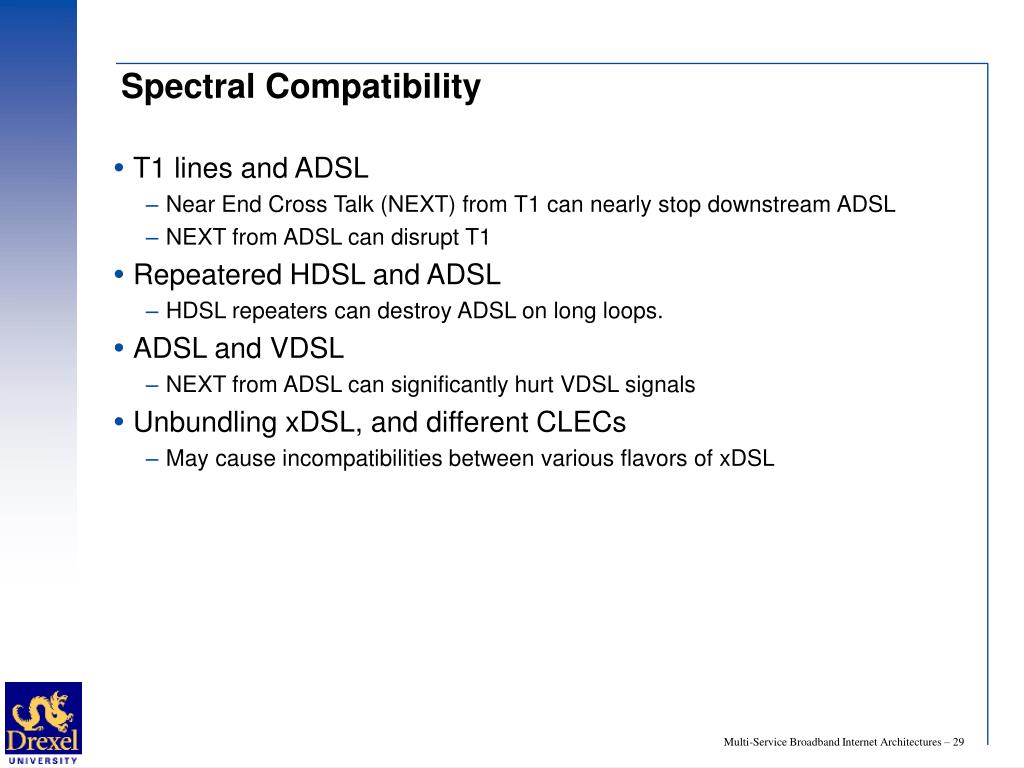 Spectral Compatibility

• T1 lines and ADSL
– Near End Cross Talk (NEXT) from T1 can nearly stop downstream ADSL
– NEXT from ADSL can disrupt T1

• Repeatered HDSL and ADSL
– HDSL repeaters can destroy ADSL on long loops.

• ADSL and VDSL
– NEXT from ADSL can significantly hurt VDSL signals

• Unbundling xDSL, and different CLECs
– May cause incompatibilities between various flavors of xDSL

Drexel
UNIVERSITY

Multi-Service Broadband Internet Architectures – 29